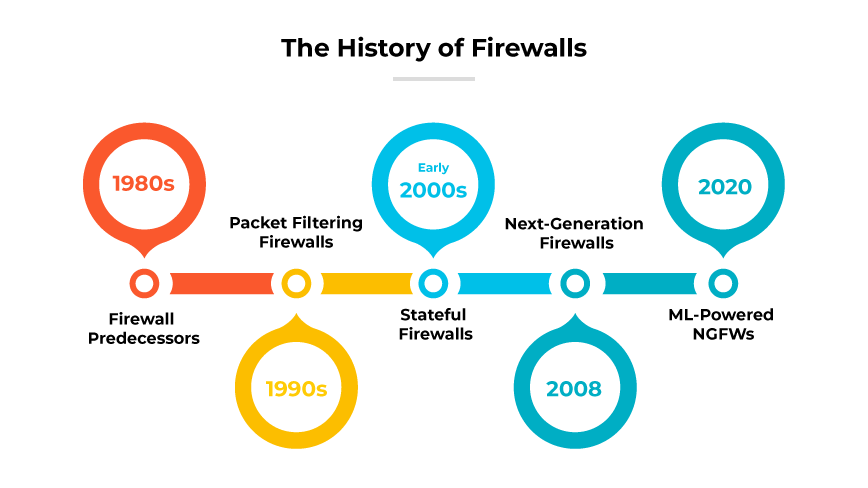 The History of Firewalls

1980s

Firewall Predecessors

Packet Filtering Firewalls

1990s

Early 2000s

Stateful Firewalls

Next-Generation Firewalls

2008

2020

ML-Powered NGFWs